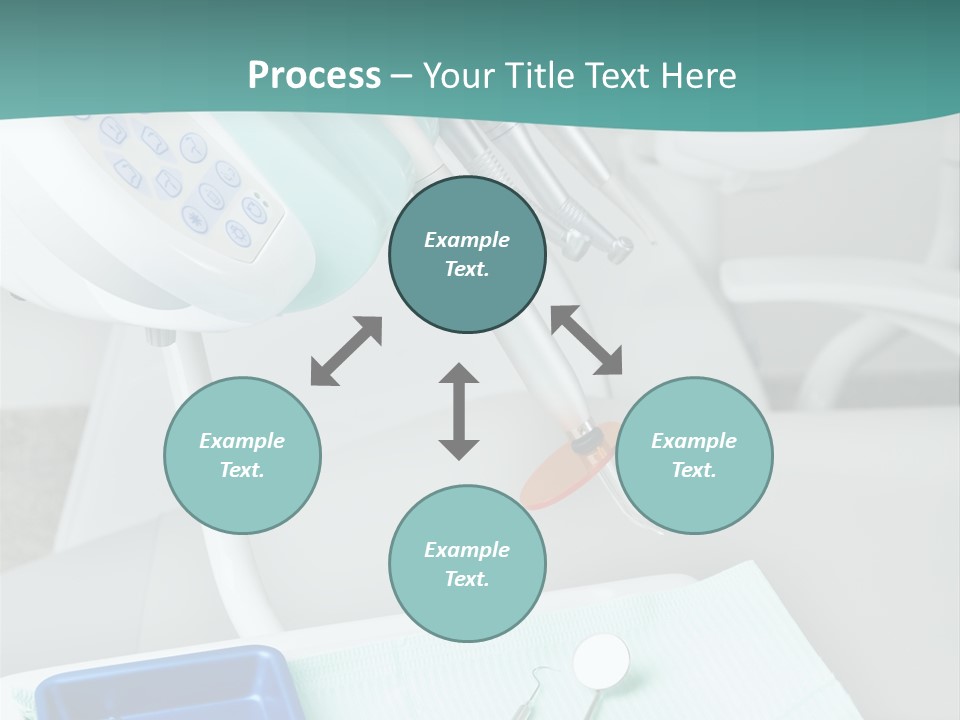 Process – Your Title Text Here

Example Text.

Example Text.

Example Text.

Example Text.